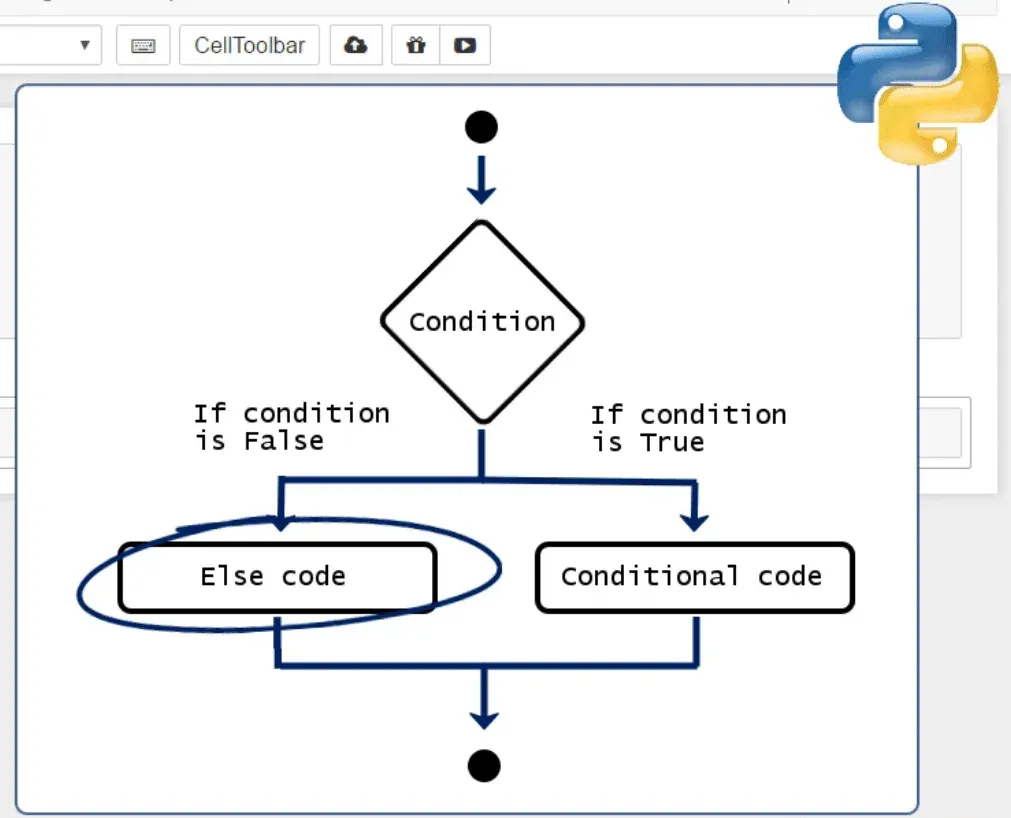 CellToolbar

Condition

If condition is False

If condition is True

Else code

Conditional code